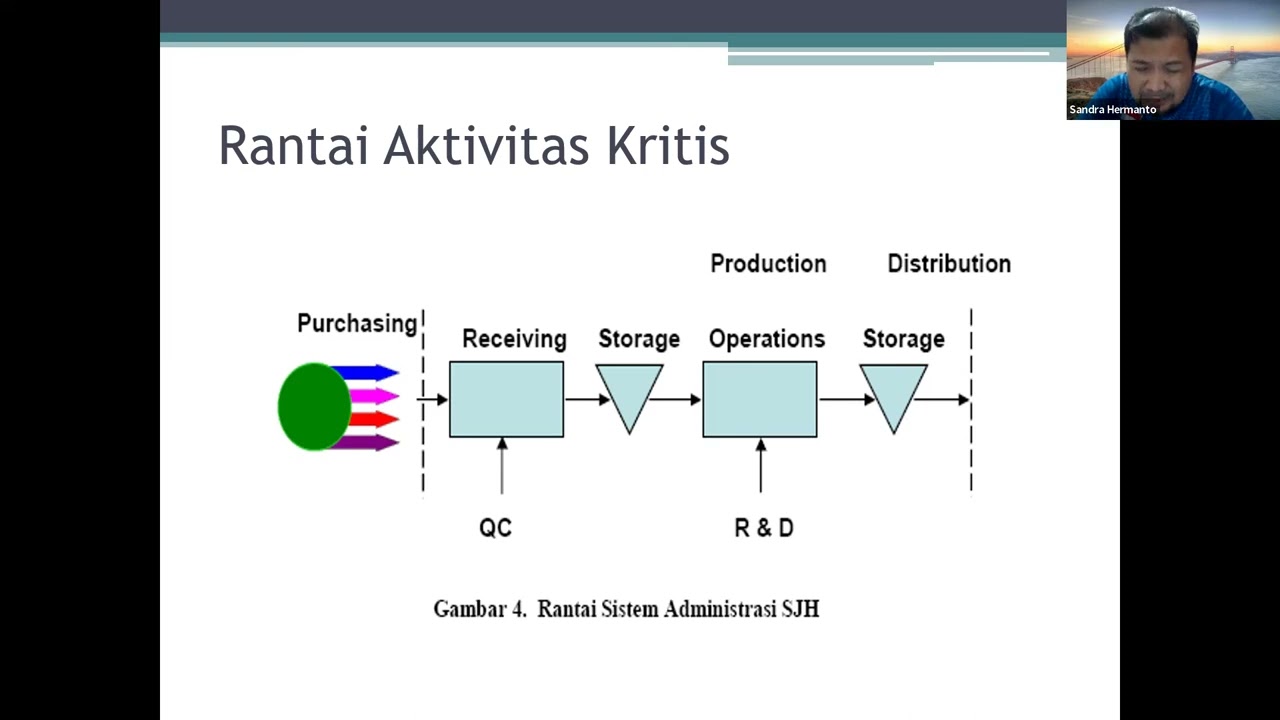 Sandra Hermanto

Rantai Aktivitas Kritis

Production

Distribution

Purchasing

Receiving

Storage

Operations

Storage

QC

R & D

Gambar 4. Rantai Sistem Administrasi SJH